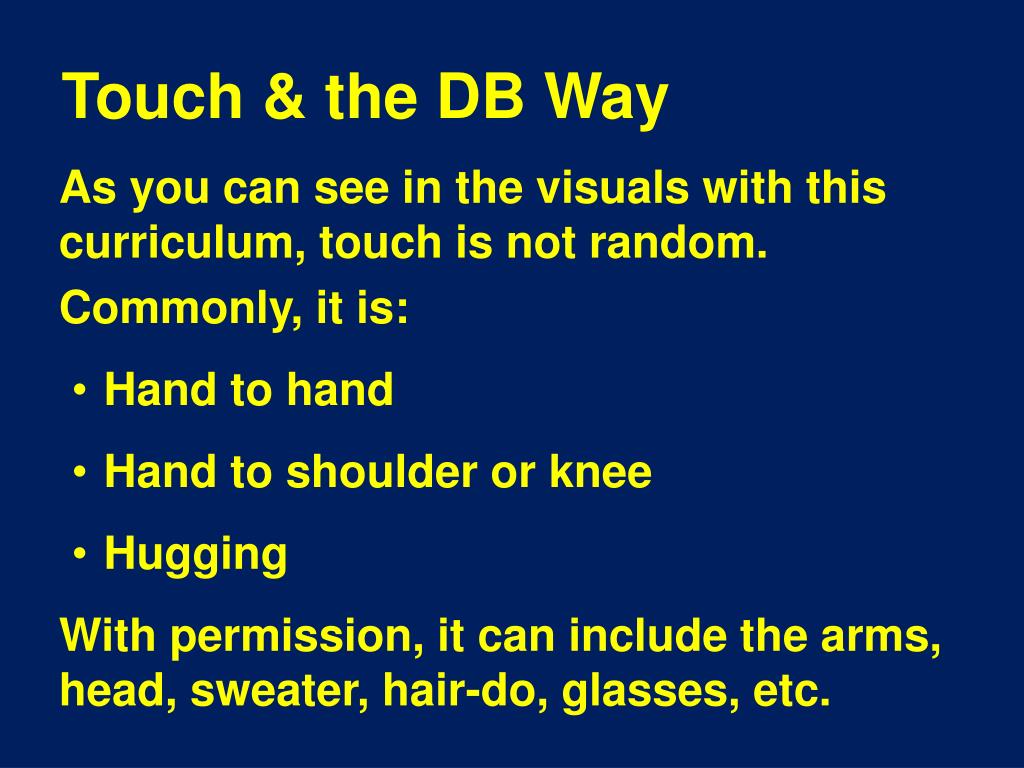 Touch & the DB Way

As you can see in the visuals with this curriculum, touch is not random.

Commonly, it is:

• Hand to hand

• Hand to shoulder or knee

• Hugging

With permission, it can include the arms, head, sweater, hair-do, glasses, etc.